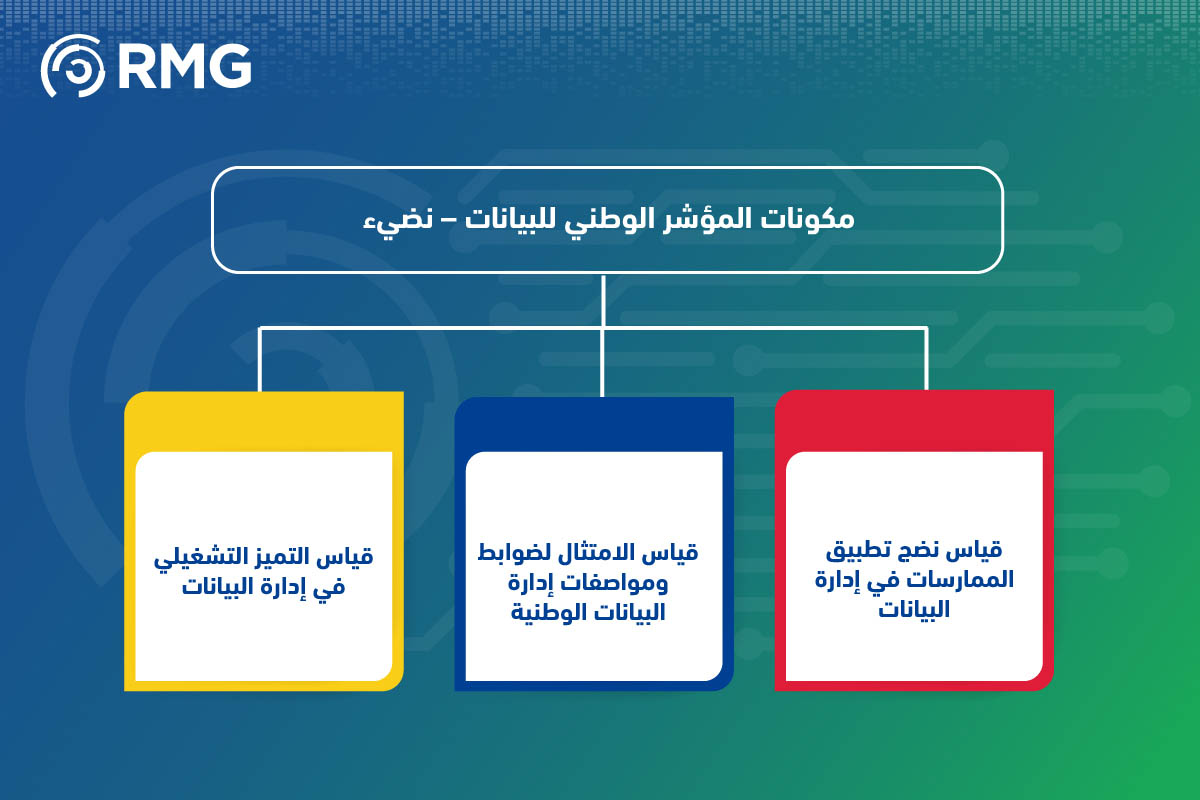 RMG

مكونات المؤشر الوطني للبيانات – نضيء

قياس نضج تطبيق الممارسات في إدارة البيانات

قياس الامتثال لضوابط ومواصفات إدارة البيانات الوطنية

قياس التميز التشغيلي في إدارة البيانات